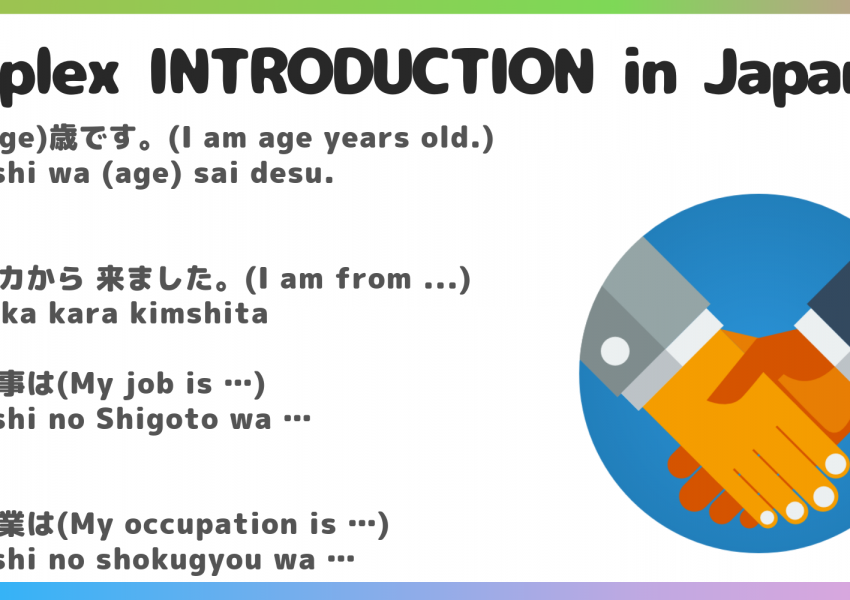 plex INTRODUCTION in Japa

ge)歳です。(I am age years old.)
shi wa (age) sai desu.

カから 来ました。(I am from ...)
ka kara kimshita

事は(My job is …)
shi no Shigoto wa …

業は(My occupation is …)
shi no shokugyou wa …